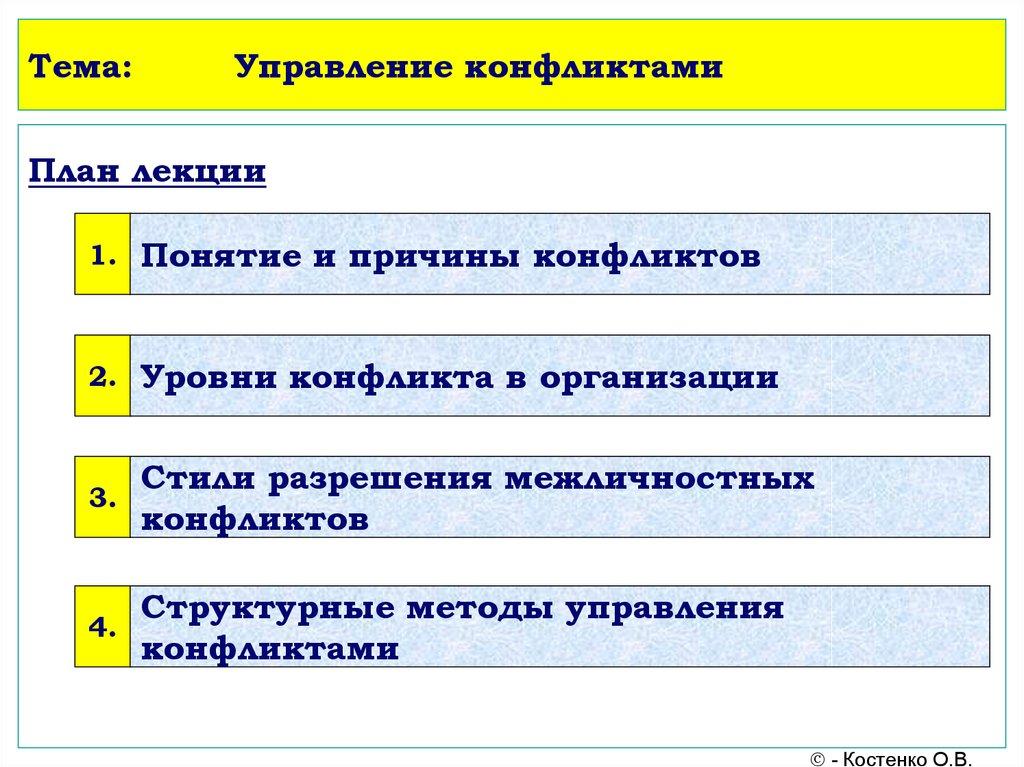 Тема: Управление конфликтами

План лекции

1. Понятие и причины конфликтов

2. Уровни конфликта в организации

3. Стили разрешения межличностных конфликтов

4. Структурные методы управления конфликтами

© - Костенко О.В.